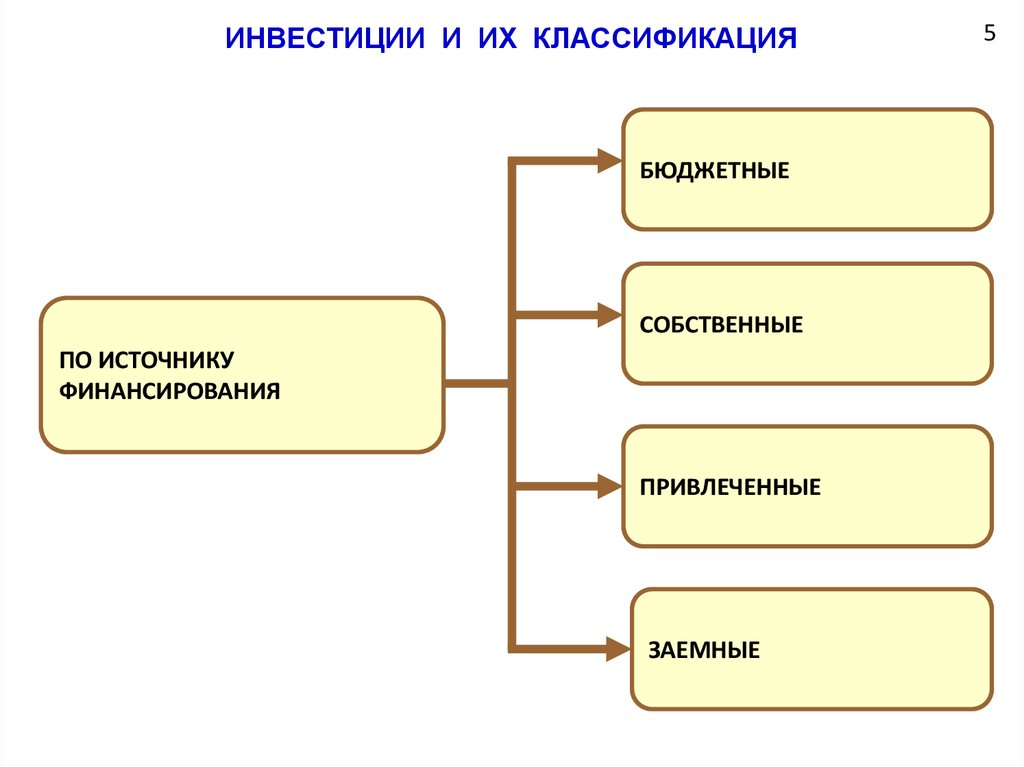 ИНВЕСТИЦИИ И ИХ КЛАССИФИКАЦИЯ

5

ПО ИСТОЧНИКУ ФИНАНСИРОВАНИЯ

БЮДЖЕТНЫЕ

СОБСТВЕННЫЕ

ПРИВЛЕЧЕННЫЕ

ЗАЕМНЫЕ